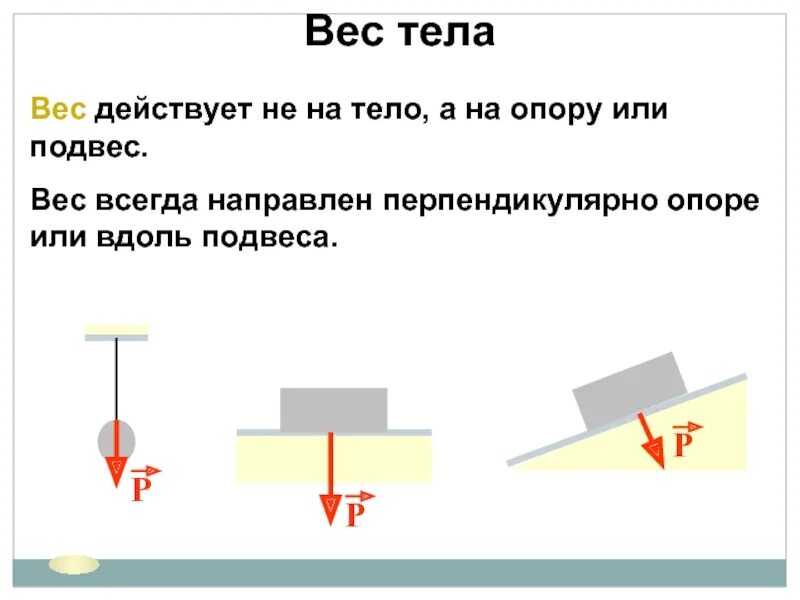 Вес тела

Вес действует не на тело, а на опору или подвес.

Вес всегда направлен перпендикулярно опоре или вдоль подвеса.

$\vec{P}$

$\vec{P}$

$\vec{P}$